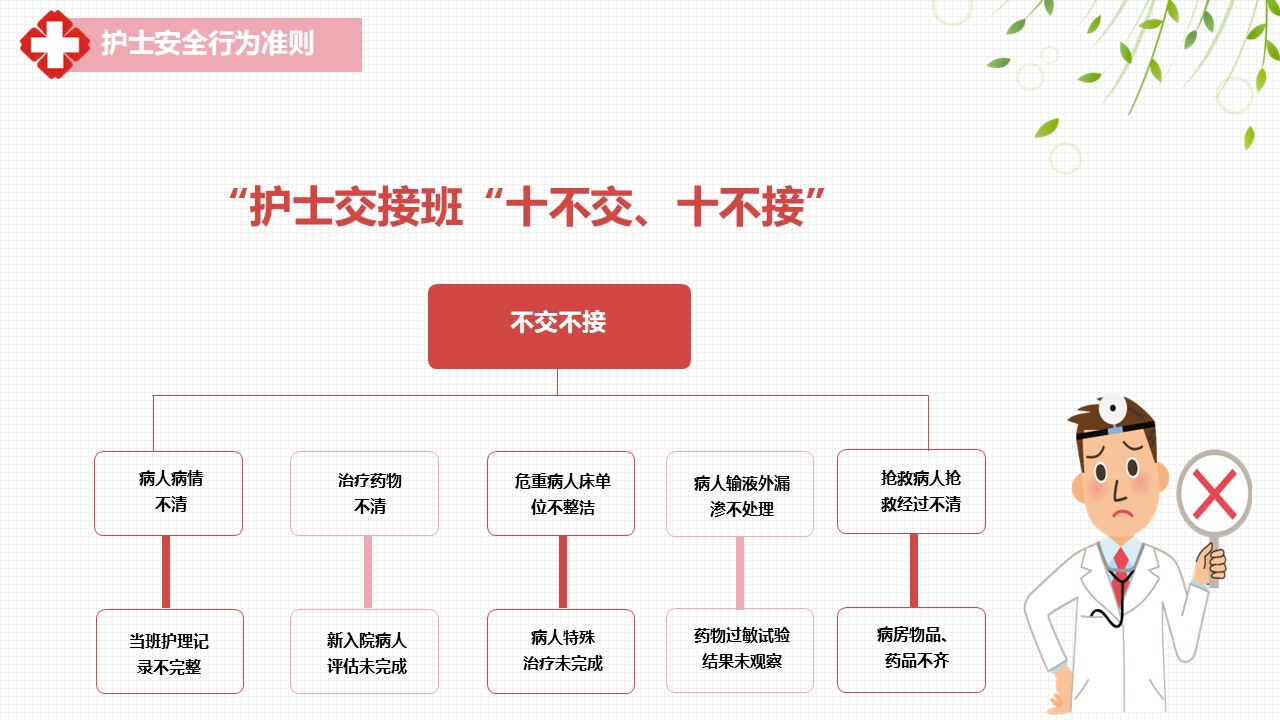 护士安全行为准则

“护士交接班“十不交、十不接”

不交不接

病人病情不清

治疗药物不清

危重病人床单位不整洁

病人输液外漏渗不处理

抢救病人抢救经过不清

当班护理记录不完整

新入院病人评估未完成

病人特殊治疗未完成

药物过敏试验结果未观察

病房物品、药品不齐